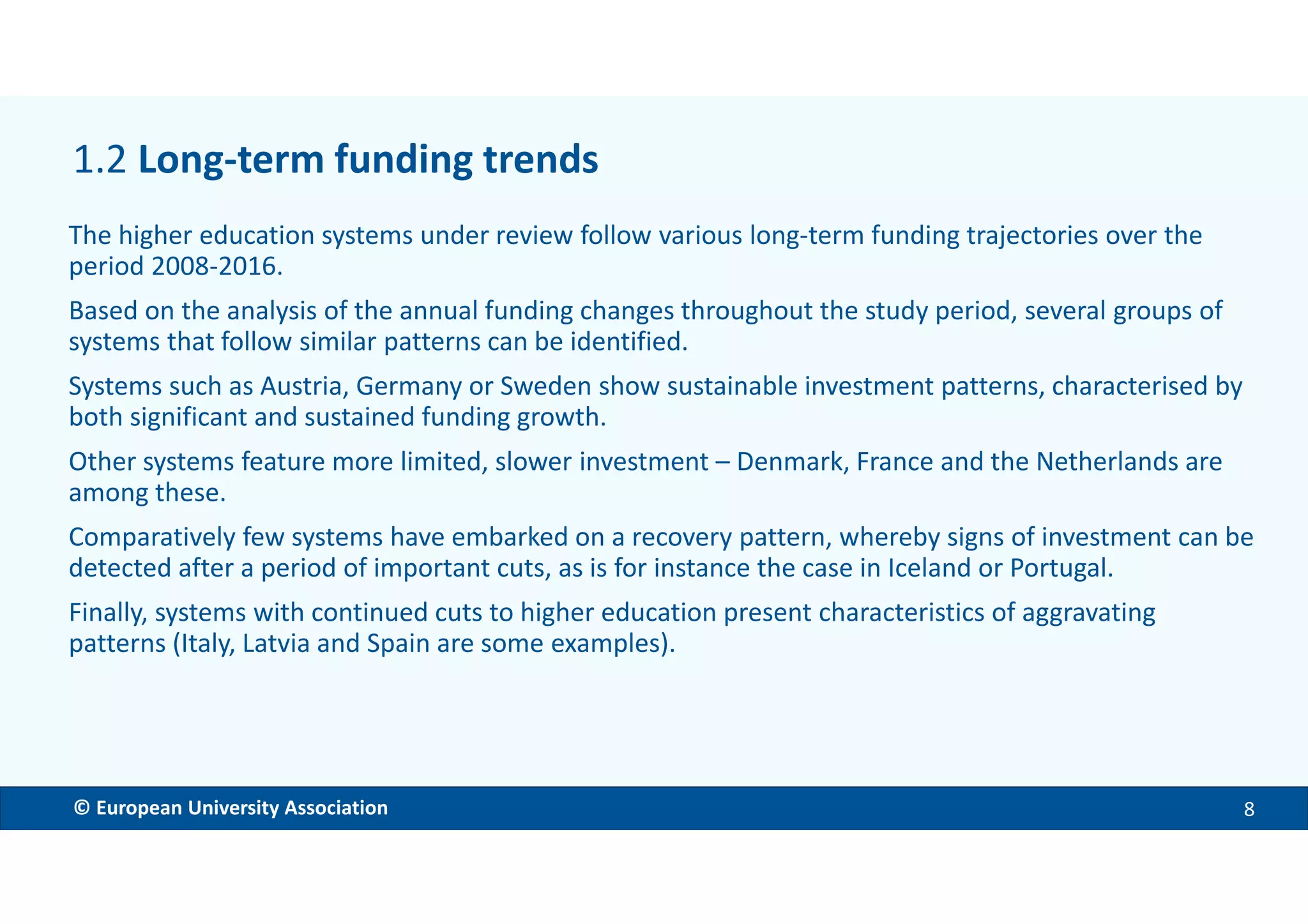 1.2 Long-term funding trends

The higher education systems under review follow various long-term funding trajectories over the period 2008-2016.

Based on the analysis of the annual funding changes throughout the study period, several groups of systems that follow similar patterns can be identified.

Systems such as Austria, Germany or Sweden show sustainable investment patterns, characterised by both significant and sustained funding growth.

Other systems feature more limited, slower investment – Denmark, France and the Netherlands are among these.

Comparatively few systems have embarked on a recovery pattern, whereby signs of investment can be detected after a period of important cuts, as is for instance the case in Iceland or Portugal.

Finally, systems with continued cuts to higher education present characteristics of aggravating patterns (Italy, Latvia and Spain are some examples).

© European University Association

8